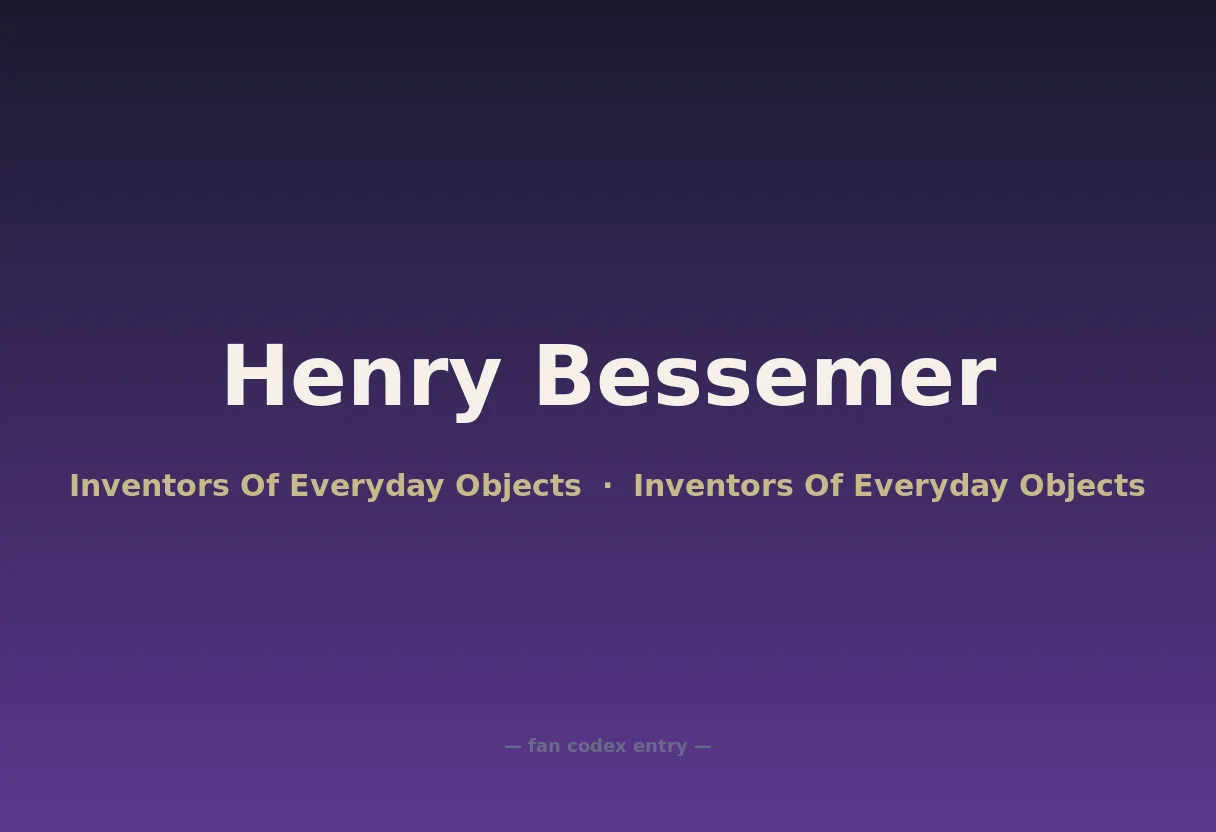 Henry Bessemer

Inventors Of Everyday Objects · Inventors Of Everyday Objects

— fan codex entry —